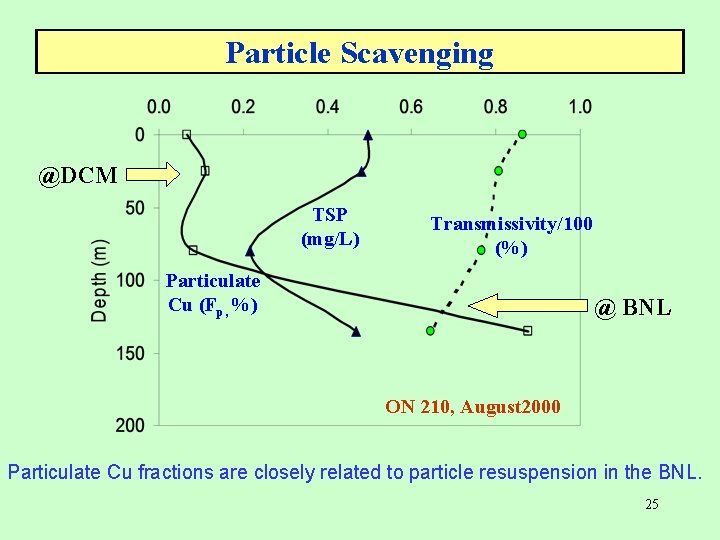 Particle Scavenging

0.0 0.2 0.4 0.6 0.8 1.0

0
50
100
150
200

Depth (m)

@DCM

TSP (mg/L)

Transmissivity/100 (%)

Particulate Cu ($F_p$, %)

@ BNL

ON 210, August2000

Particulate Cu fractions are closely related to particle resuspension in the BNL.

25